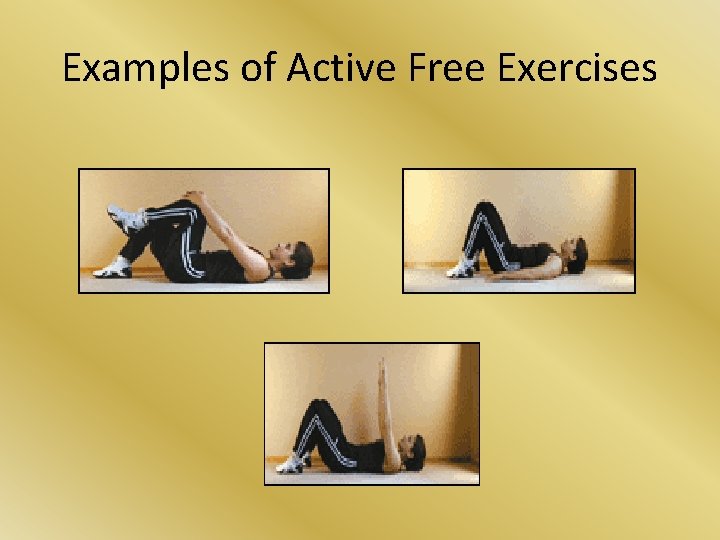 Examples of Active Free Exercises